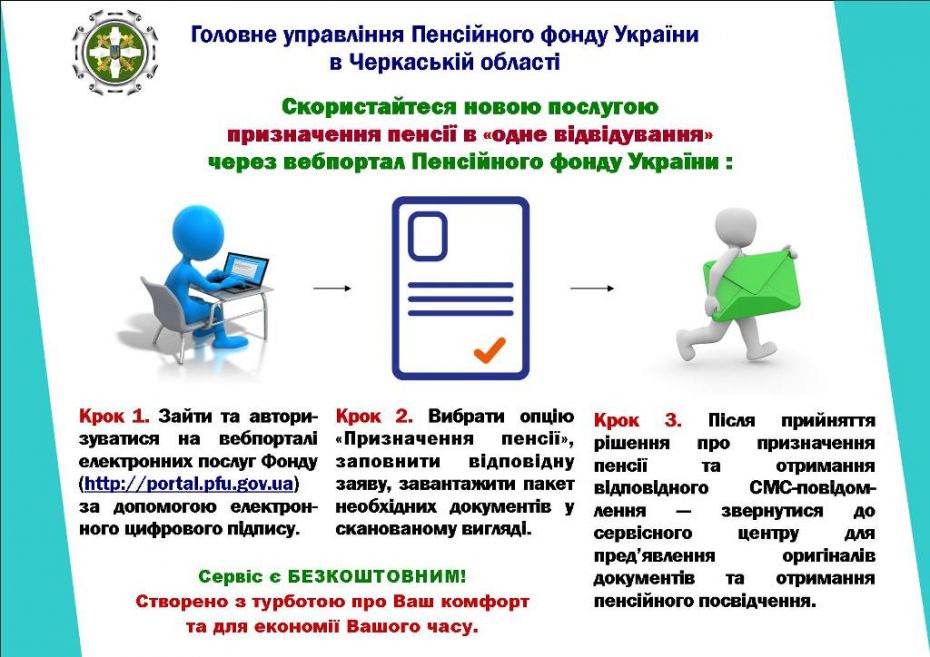 Головне управління Пенсійного фонду України в Черкаській області

Скористайтеся новою послугою призначення пенсії в «одне відвідування» через вебпортал Пенсійного фонду України :

Крок 1. Зайти та авторизуватися на вебпорталі електронних послуг Фонду (http://portal.pfu.gov.ua) за допомогою електронного цифрового підпису.

Крок 2. Вибрати опцію «Призначення пенсії», заповнити відповідну заяву, завантажити пакет необхідних документів у сканованому вигляді.

Крок 3. Після прийняття рішення про призначення пенсії та отримання відповідного СМС-повідомлення — звернутися до сервісного центру для пред'явлення оригіналів документів та отримання пенсійного посвідчення.

Сервіс є БЕЗКОШТОВНИМ!
Створено з турботою про Ваш комфорт та для економії Вашого часу.